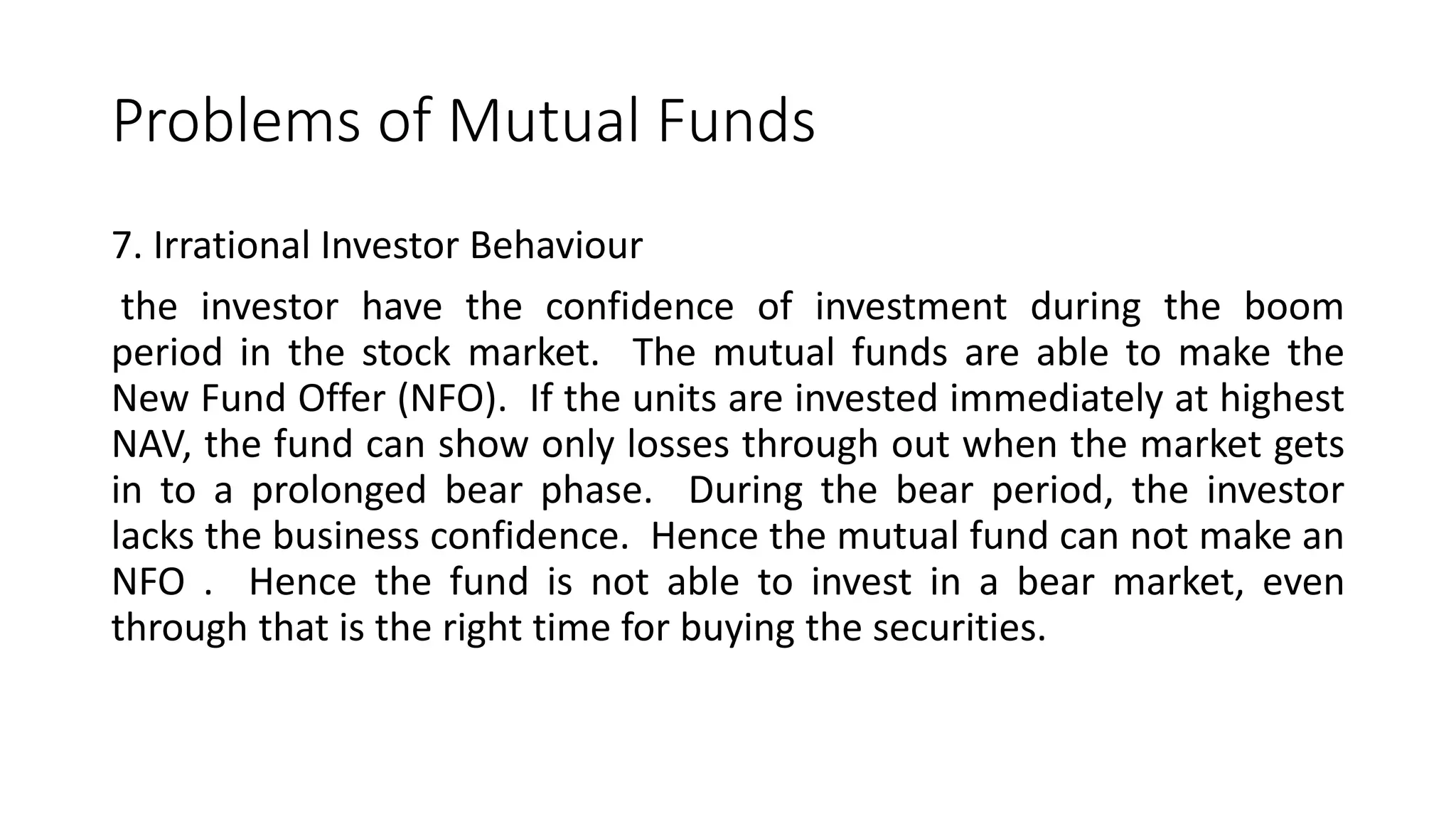 Problems of Mutual Funds

7. Irrational Investor Behaviour

the investor have the confidence of investment during the boom period in the stock market. The mutual funds are able to make the New Fund Offer (NFO). If the units are invested immediately at highest NAV, the fund can show only losses through out when the market gets in to a prolonged bear phase. During the bear period, the investor lacks the business confidence. Hence the mutual fund can not make an NFO . Hence the fund is not able to invest in a bear market, even through that is the right time for buying the securities.